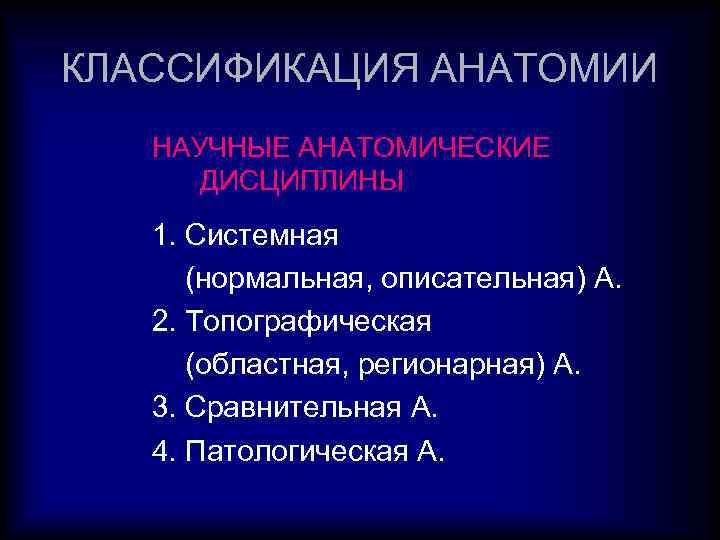 КЛАССИФИКАЦИЯ АНАТОМИИ

НАУЧНЫЕ АНАТОМИЧЕСКИЕ ДИСЦИПЛИНЫ

1. Системная (нормальная, описательная) А.
2. Топографическая (областная, регионарная) А.
3. Сравнительная А.
4. Патологическая А.